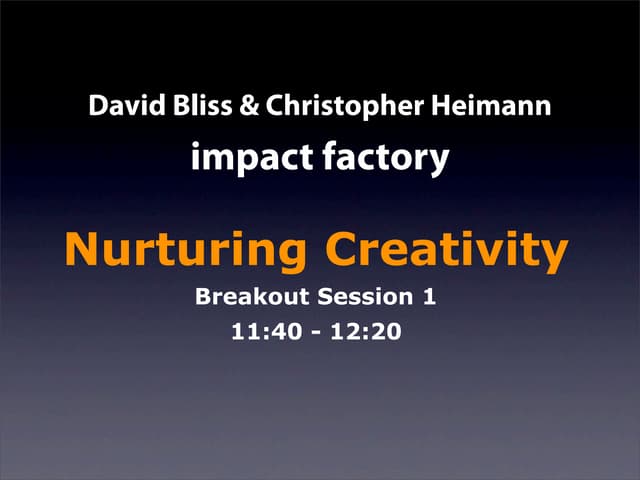 David Bliss & Christopher Heimann
impact factory

Nurturing Creativity
Breakout Session 1
11:40 - 12:20